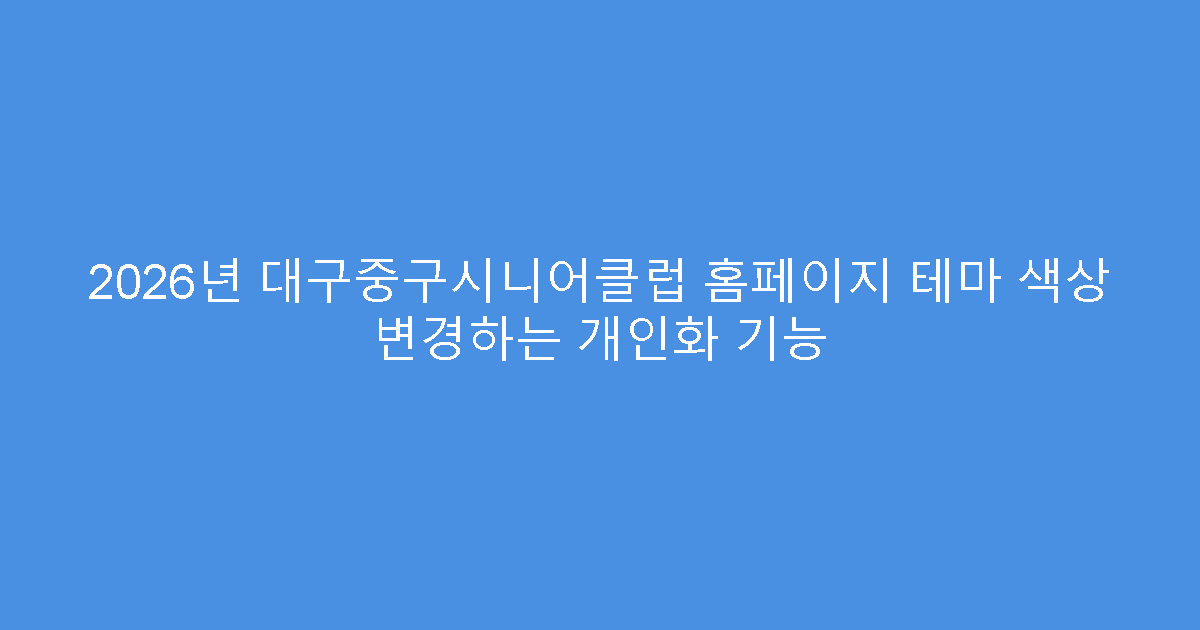 2026년 대구중구시니어클럽 홈페이지 테마 색상 변경하는 개인화 기능